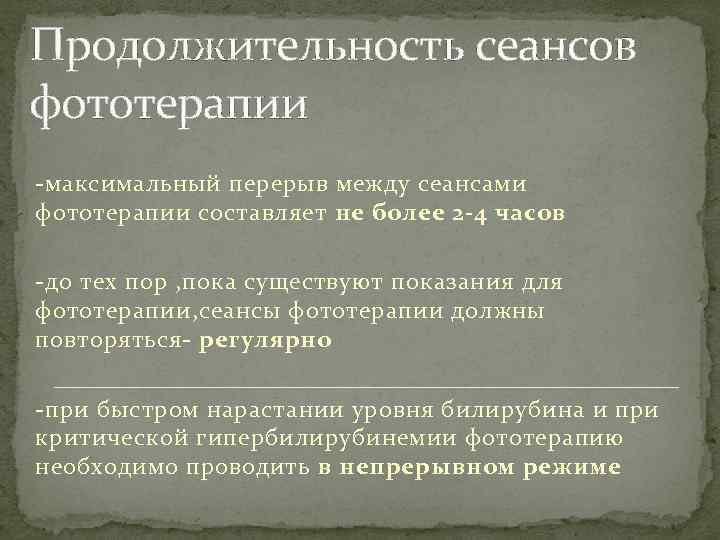 Продолжительность сеансов фототерапии

-максимальный перерыв между сеансами фототерапии составляет не более 2-4 часов

-до тех пор ,пока существуют показания для фототерапии,сеансы фототерапии должны повторяться- регулярно

-при быстром нарастании уровня билирубина и при критической гипербилирубинемии фототерапию необходимо проводить в непрерывном режиме